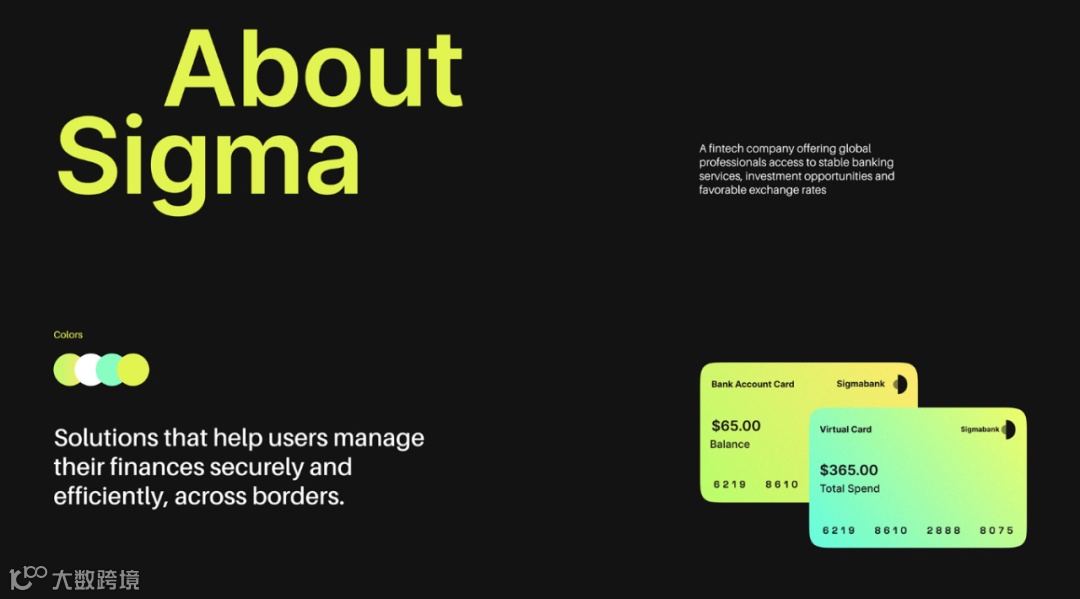 About Sigma

A fintech company offering global professionals access to stable banking services, investment opportunities and favorable exchange rates

Colors

Solutions that help users manage their finances securely and efficiently, across borders.

Bank Account Card
Sigmabank
$65.00
Balance
6219 8610

Virtual Card
Sigmabank
$365.00
Total Spend
6219 8610 2888 8075

大数跨境